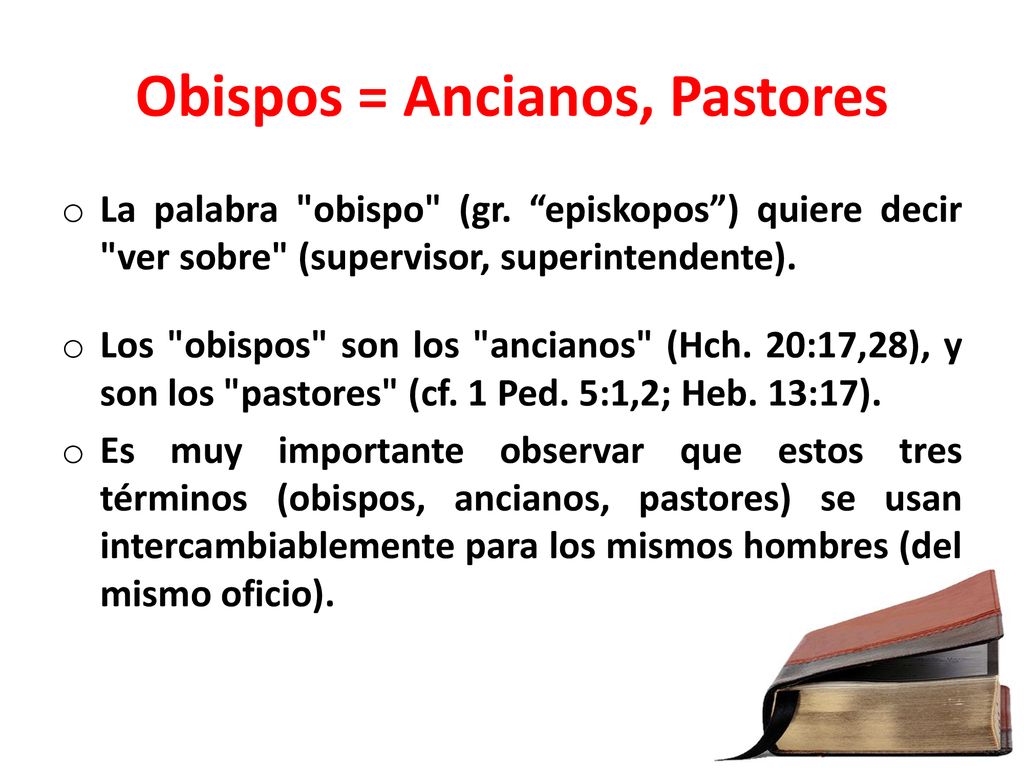 Obispos = Ancianos, Pastores

o La palabra "obispo" (gr. “episkopos”) quiere decir "ver sobre" (supervisor, superintendente).

o Los "obispos" son los "ancianos" (Hch. 20:17,28), y son los "pastores" (cf. 1 Ped. 5:1,2; Heb. 13:17).

o Es muy importante observar que estos tres términos (obispos, ancianos, pastores) se usan intercambiablemente para los mismos hombres (del mismo oficio).